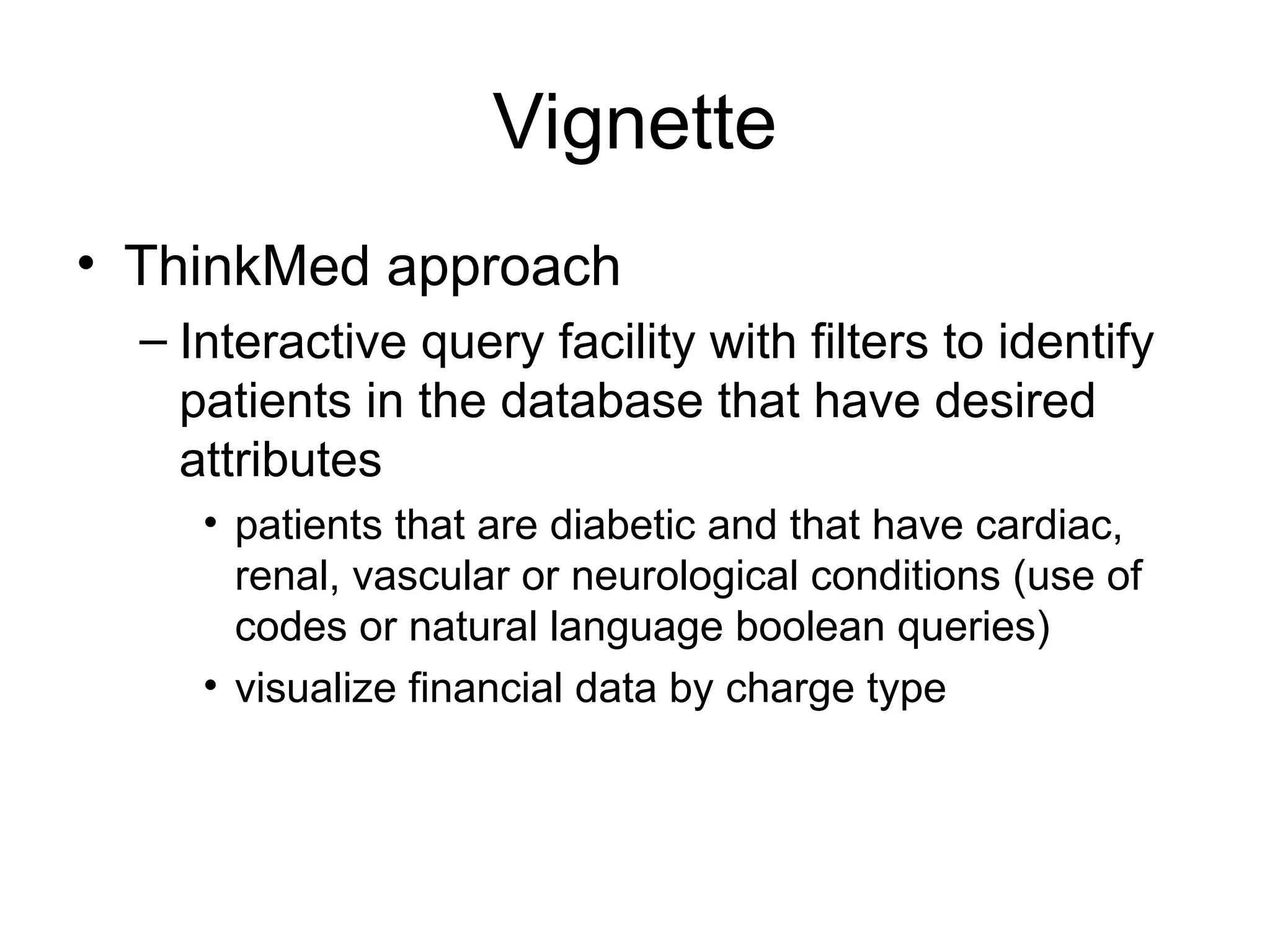 Vignette

• ThinkMed approach

– Interactive query facility with filters to identify patients in the database that have desired attributes

• patients that are diabetic and that have cardiac, renal, vascular or neurological conditions (use of codes or natural language boolean queries)

• visualize financial data by charge type